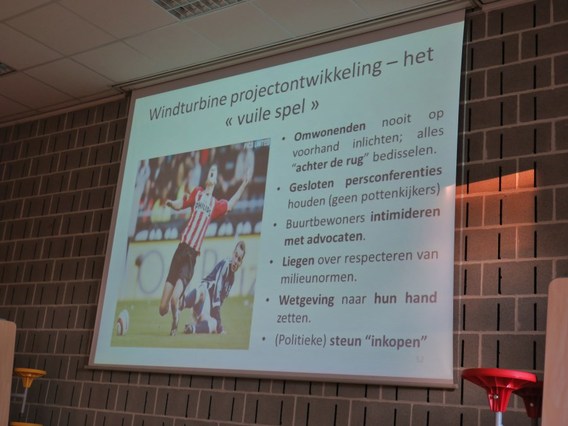 Windturbine projectontwikkeling – het « vuile spel »

PHILIPS

• Omwonenden nooit op voorhand inlichten; alles "achter de rug" bedisselen.
• Gesloten persconferenties houden (geen pottenkijkers)
• Buurtbewoners intimideren met advocaten.
• Liegen over respecteren van milieunormen.
• Wetgeving naar hun hand zetten.
• (Politieke) steun "inkopen"

12